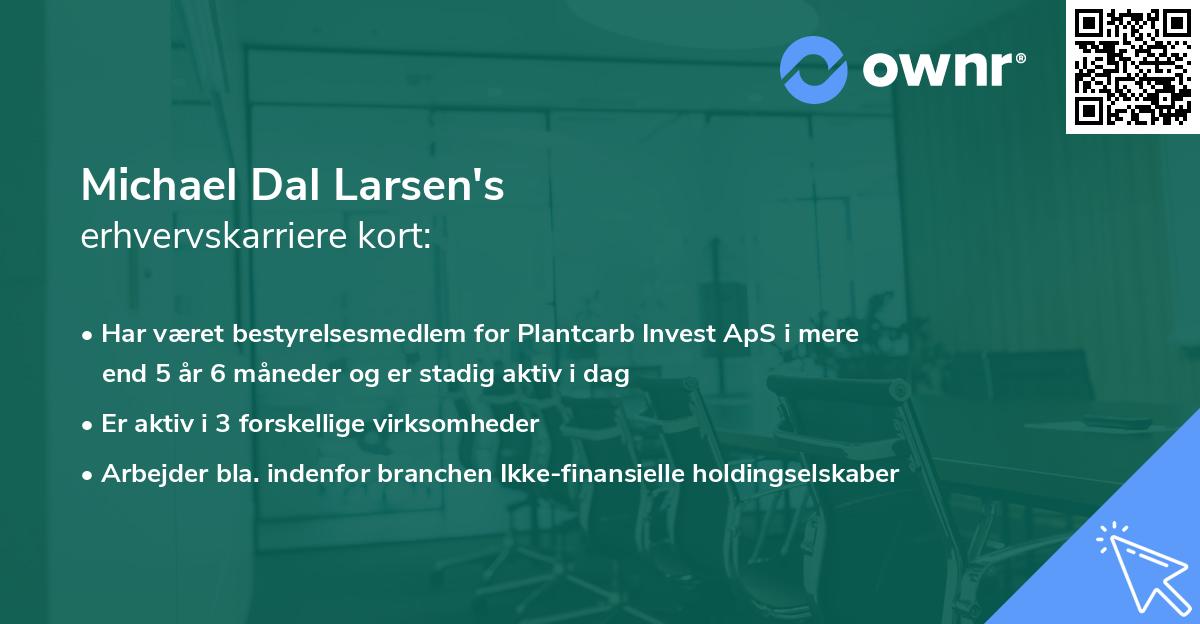 ownr®

Michael Dal Larsen's
erhvervskarriere kort:

• Har været bestyrelsesmedlem for Plantcarb Invest ApS i mere end 5 år 6 måneder og er stadig aktiv i dag

• Er aktiv i 3 forskellige virksomheder

• Arbejder bla. indenfor branchen Ikke-finansielle holdingselskaber